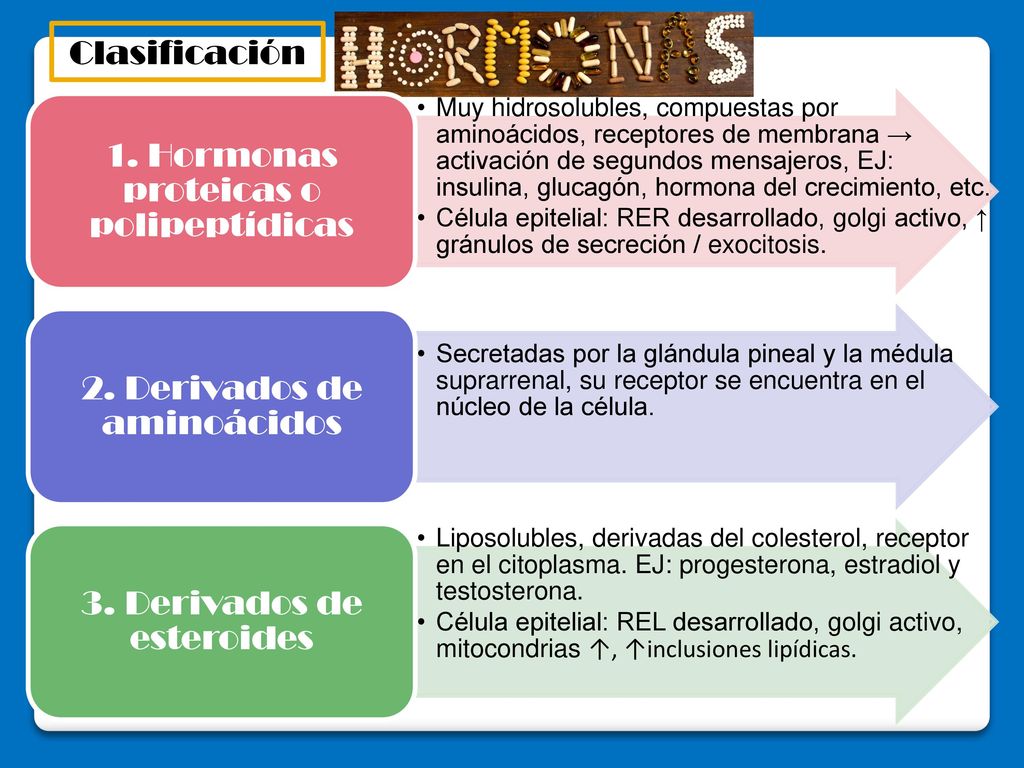 Clasificación

HORMONAS

1. Hormonas proteicas o polipeptídicas

• Muy hidrosolubles, compuestas por aminoácidos, receptores de membrana → activación de segundos mensajeros, EJ: insulina, glucagón, hormona del crecimiento, etc.
• Célula epitelial: RER desarrollado, golgi activo, ↑ gránulos de secreción / exocitosis.

2. Derivados de aminoácidos

• Secretadas por la glándula pineal y la médula suprarrenal, su receptor se encuentra en el núcleo de la célula.

3. Derivados de esteroides

• Liposolubles, derivadas del colesterol, receptor en el citoplasma. EJ: progesterona, estradiol y testosterona.
• Célula epitelial: REL desarrollado, golgi activo, mitocondrias ↑, ↑inclusiones lipídicas.